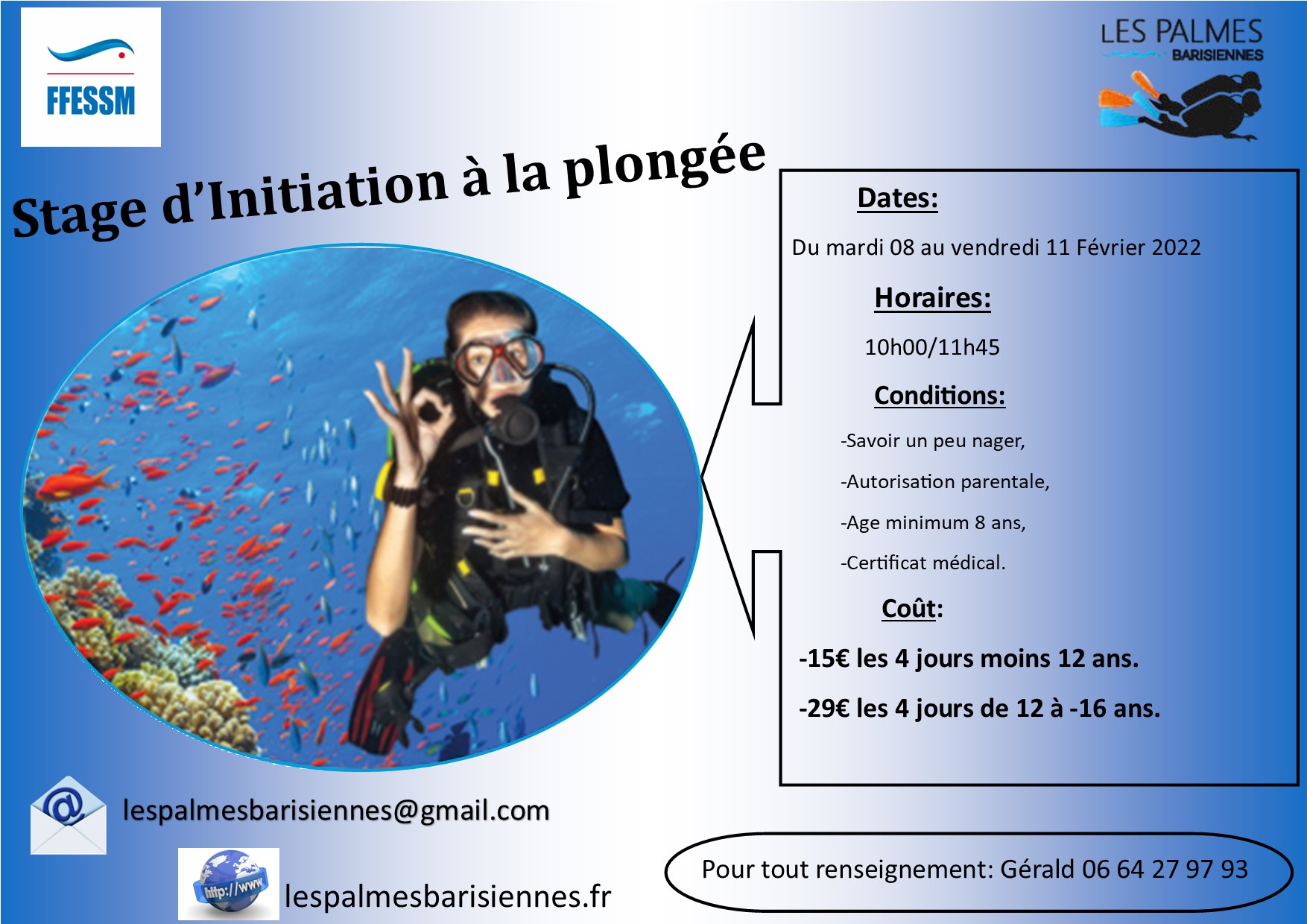 FFESSM

LES PALMES
BARISIENNES

Stage d'Initiation à la plongée

Dates:

Du mardi 08 au vendredi 11 Février 2022

Horaires:

10h00/11h45

Conditions:

-Savoir un peu nager,

-Autorisation parentale,

-Age minimum 8 ans,

-Certificat médical.

Coût:

-15€ les 4 jours moins 12 ans.

-29€ les 4 jours de 12 à -16 ans.

@

lespalmesbarisiennes@gmail.com

http://www

lespalmesbarisiennes.fr

Pour tout renseignement: Gérald 06 64 27 97 93